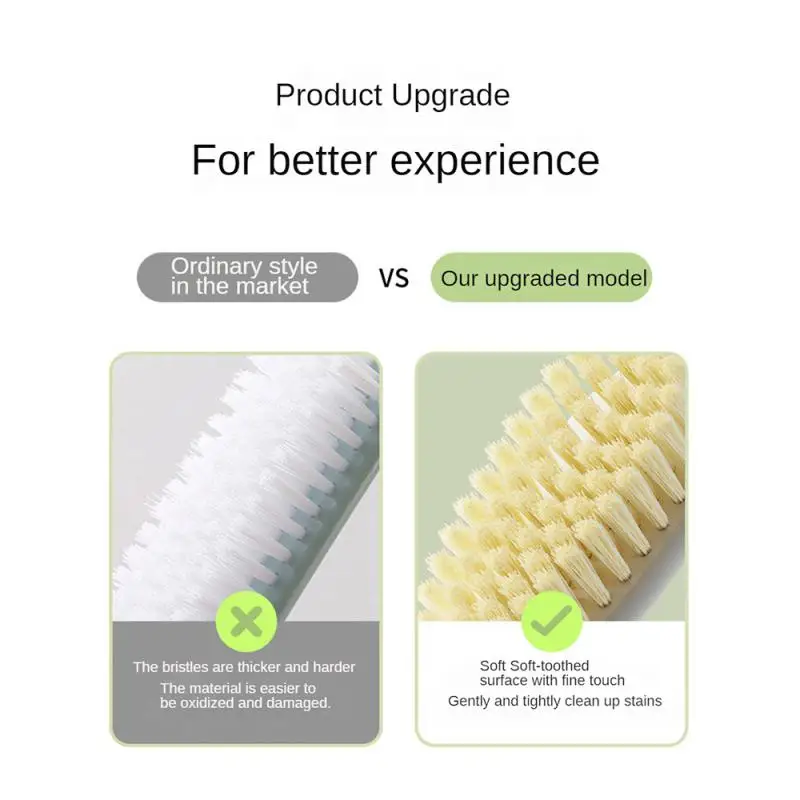 Product Upgrade

For better experience

Ordinary style in the market

VS

Our upgraded model

The bristles are thicker and harder

The material is easier to be oxidized and damaged.

Soft Soft-toothed surface with fine touch

Gently and tightly clean up stains